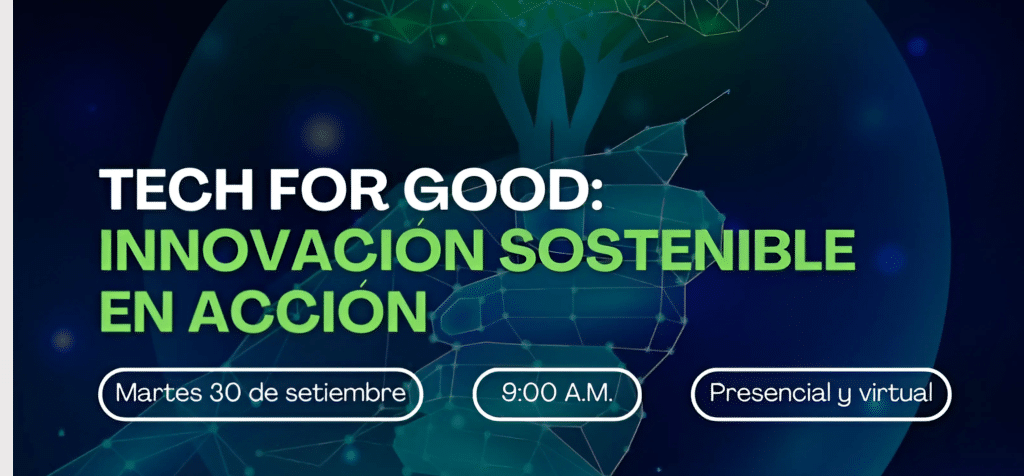 TECH FOR GOOD:
INNOVACIÓN SOSTENIBLE EN ACCIÓN

Martes 30 de setiembre

9:00 A.M.

Presencial y virtual